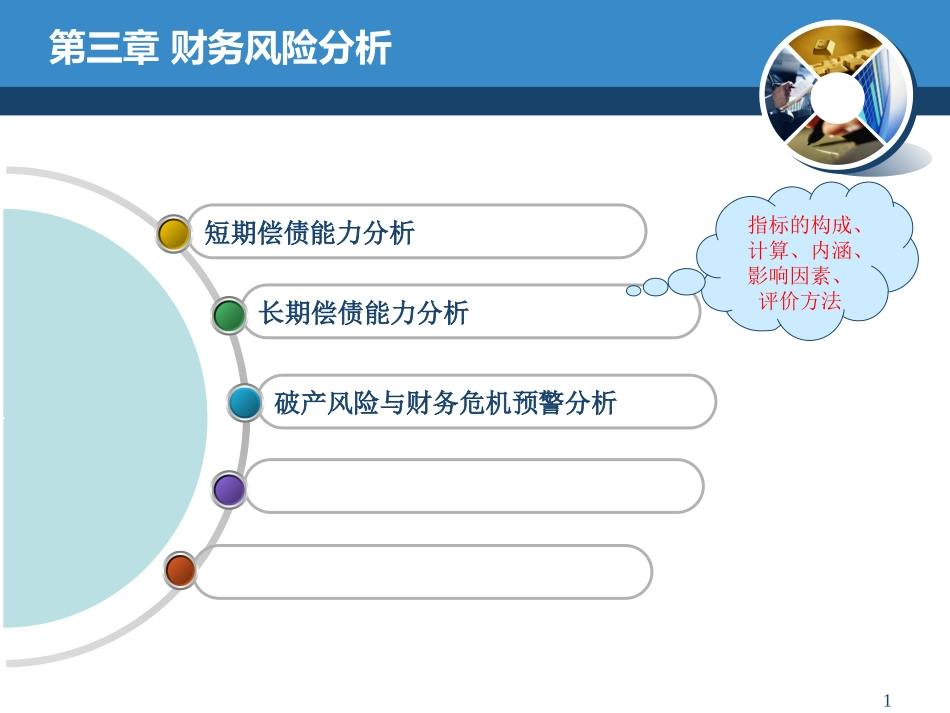 第三章 财务风险分析

短期偿债能力分析

长期偿债能力分析

破产风险与财务危机预警分析

指标的构成、计算、内涵、影响因素、评价方法

1